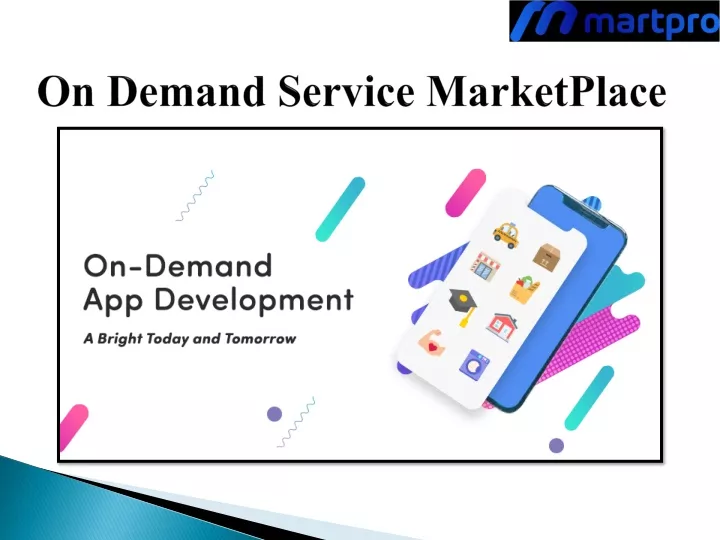 martpro

On Demand Service MarketPlace

On-Demand App Development

A Bright Today and Tomorrow